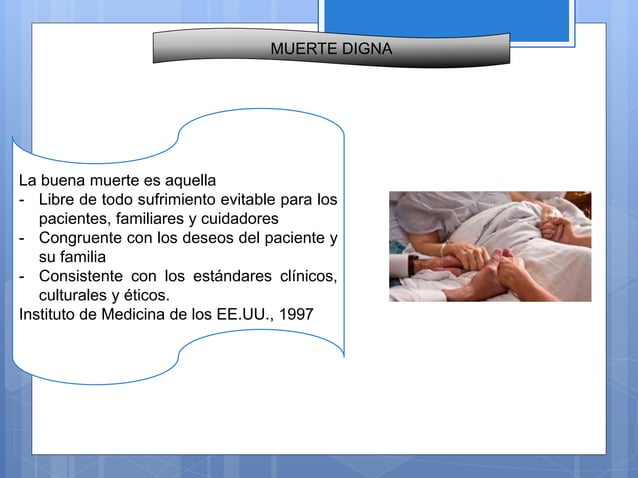 MUERTE DIGNA

La buena muerte es aquella
- Libre de todo sufrimiento evitable para los pacientes, familiares y cuidadores
- Congruente con los deseos del paciente y su familia
- Consistente con los estándares clínicos, culturales y éticos.
Instituto de Medicina de los EE.UU., 1997